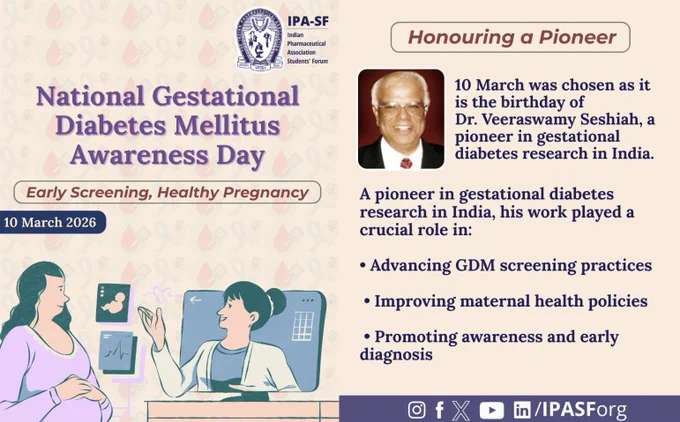 IPA-SF
Indian Pharmaceutical Association Students' Forum

National Gestational Diabetes Mellitus Awareness Day

Early Screening, Healthy Pregnancy

10 March 2026

Honouring a Pioneer

10 March was chosen as it is the birthday of Dr. Veeraswamy Seshiah, a pioneer in gestational diabetes research in India.

A pioneer in gestational diabetes research in India, his work played a crucial role in:

• Advancing GDM screening practices

• Improving maternal health policies

• Promoting awareness and early diagnosis

/IPASForg